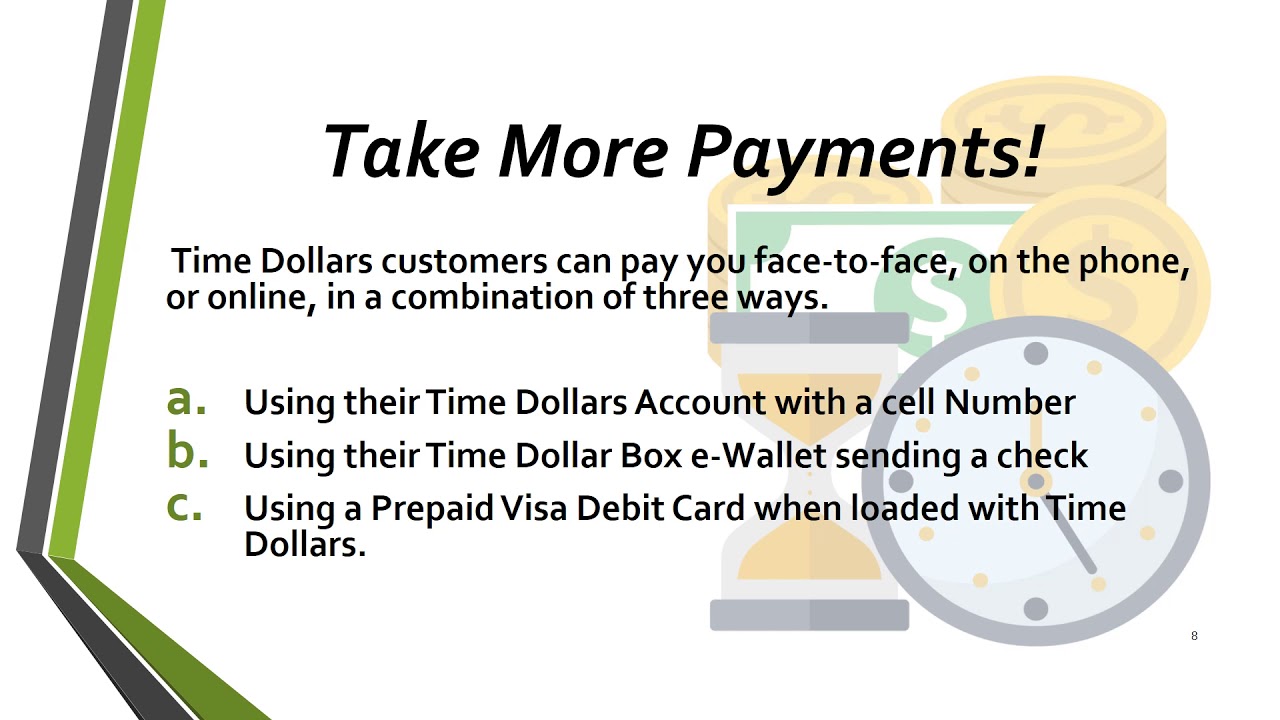 Take More Payments!

Time Dollars customers can pay you face-to-face, on the phone, or online, in a combination of three ways.

a. Using their Time Dollars Account with a cell Number
b. Using their Time Dollar Box e-Wallet sending a check
c. Using a Prepaid Visa Debit Card when loaded with Time Dollars.

8